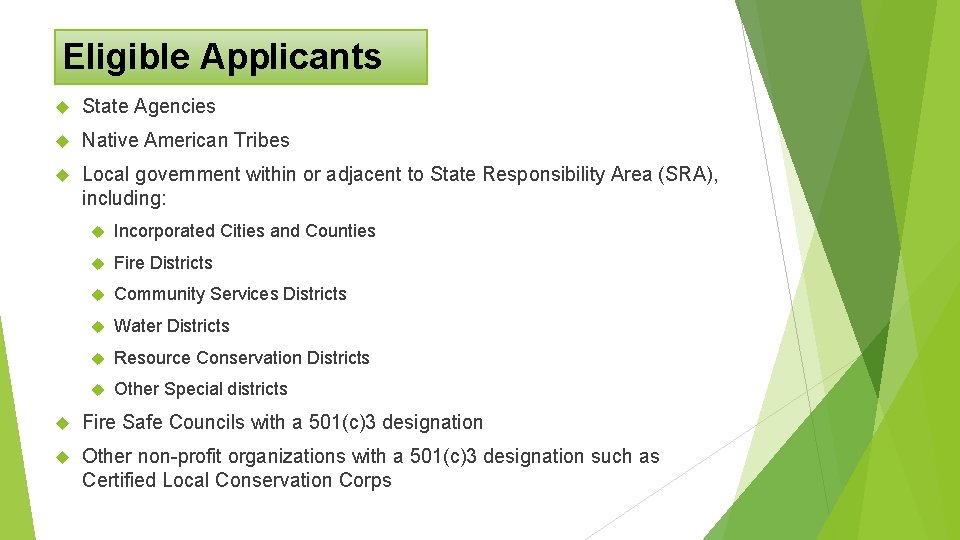 Eligible Applicants

State Agencies

Native American Tribes

Local government within or adjacent to State Responsibility Area (SRA), including:

Incorporated Cities and Counties

Fire Districts

Community Services Districts

Water Districts

Resource Conservation Districts

Other Special districts

Fire Safe Councils with a 501(c)3 designation

Other non-profit organizations with a 501(c)3 designation such as Certified Local Conservation Corps